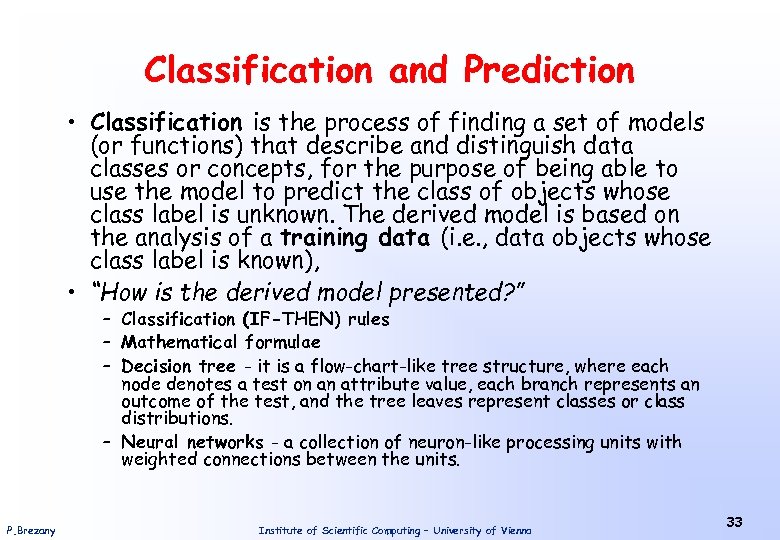 Classification and Prediction

• Classification is the process of finding a set of models (or functions) that describe and distinguish data classes or concepts, for the purpose of being able to use the model to predict the class of objects whose class label is unknown. The derived model is based on the analysis of a training data (i.e., data objects whose class label is known),

• "How is the derived model presented?"
– Classification (IF-THEN) rules
– Mathematical formulae
– Decision tree - it is a flow-chart-like tree structure, where each node denotes a test on an attribute value, each branch represents an outcome of the test, and the tree leaves represent classes or class distributions.
– Neural networks - a collection of neuron-like processing units with weighted connections between the units.

P.Brezany

Institute of Scientific Computing – University of Vienna

33